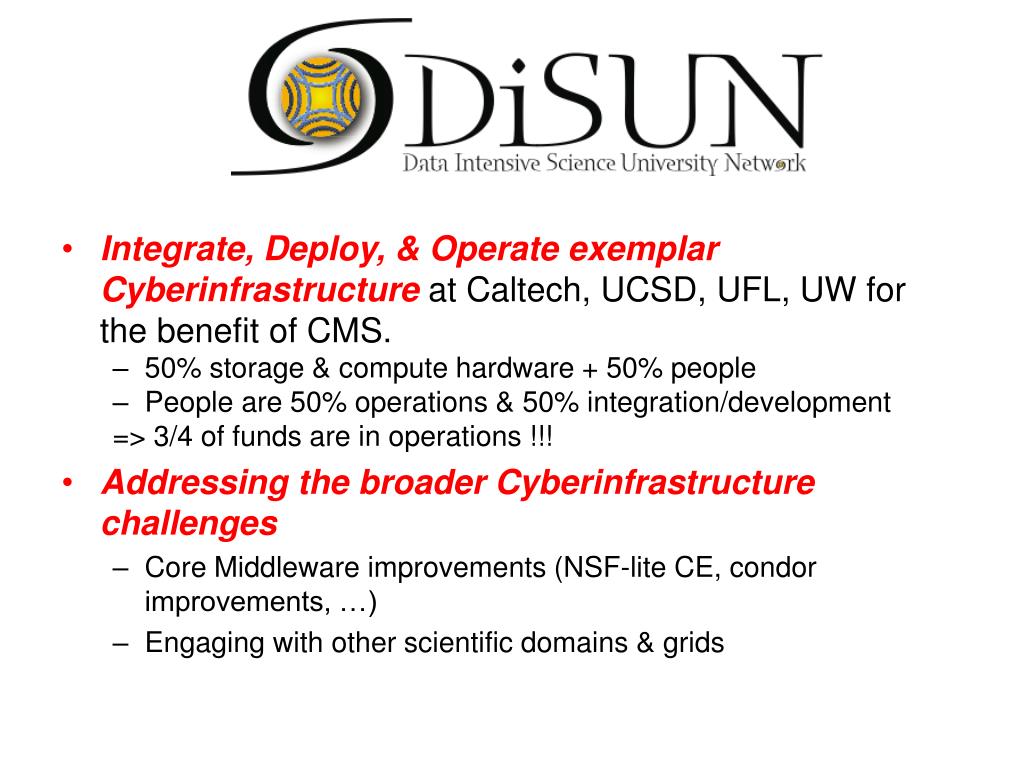 DiSUN
Data Intensive Science University Network

• Integrate, Deploy, & Operate exemplar Cyberinfrastructure at Caltech, UCSD, UFL, UW for the benefit of CMS.
– 50% storage & compute hardware + 50% people
– People are 50% operations & 50% integration/development
=> 3/4 of funds are in operations !!!

• Addressing the broader Cyberinfrastructure challenges
– Core Middleware improvements (NSF-lite CE, condor improvements, …)
– Engaging with other scientific domains & grids